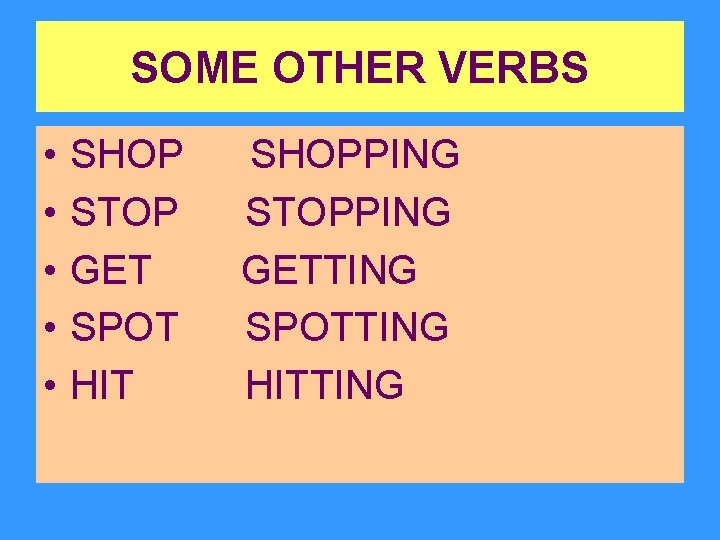 SOME OTHER VERBS

• SHOP SHOPPING
• STOP STOPPING
• GET GETTING
• SPOT SPOTTING
• HIT HITTING